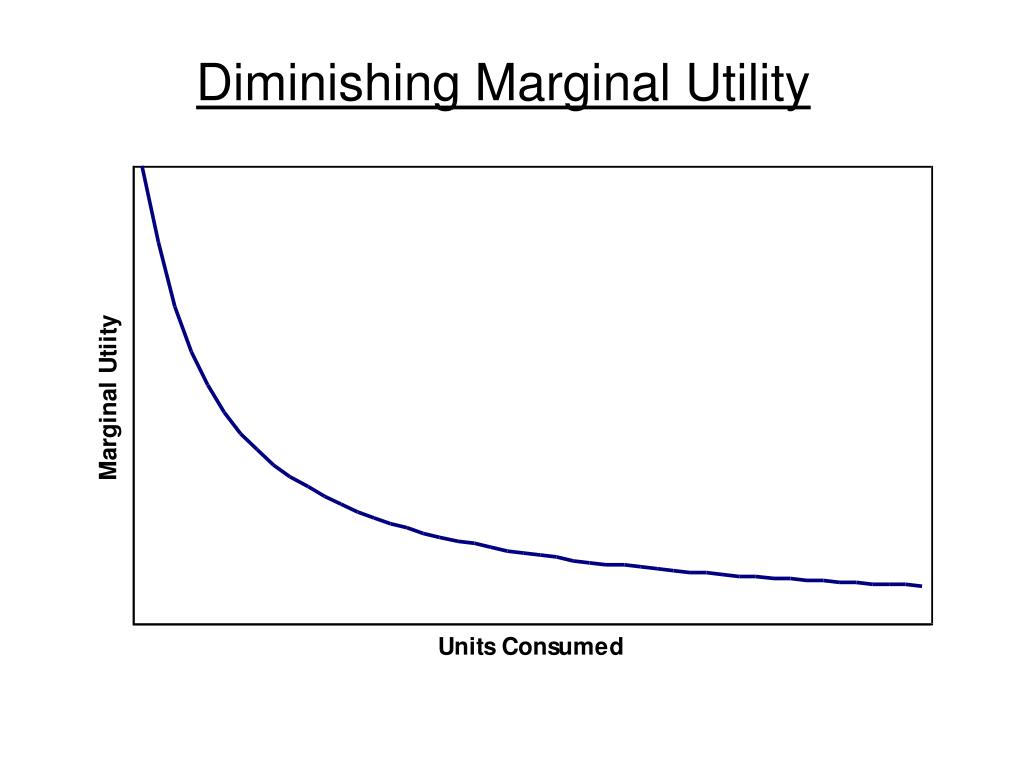 Diminishing Marginal Utility

Marginal Utiity

Units Consumed